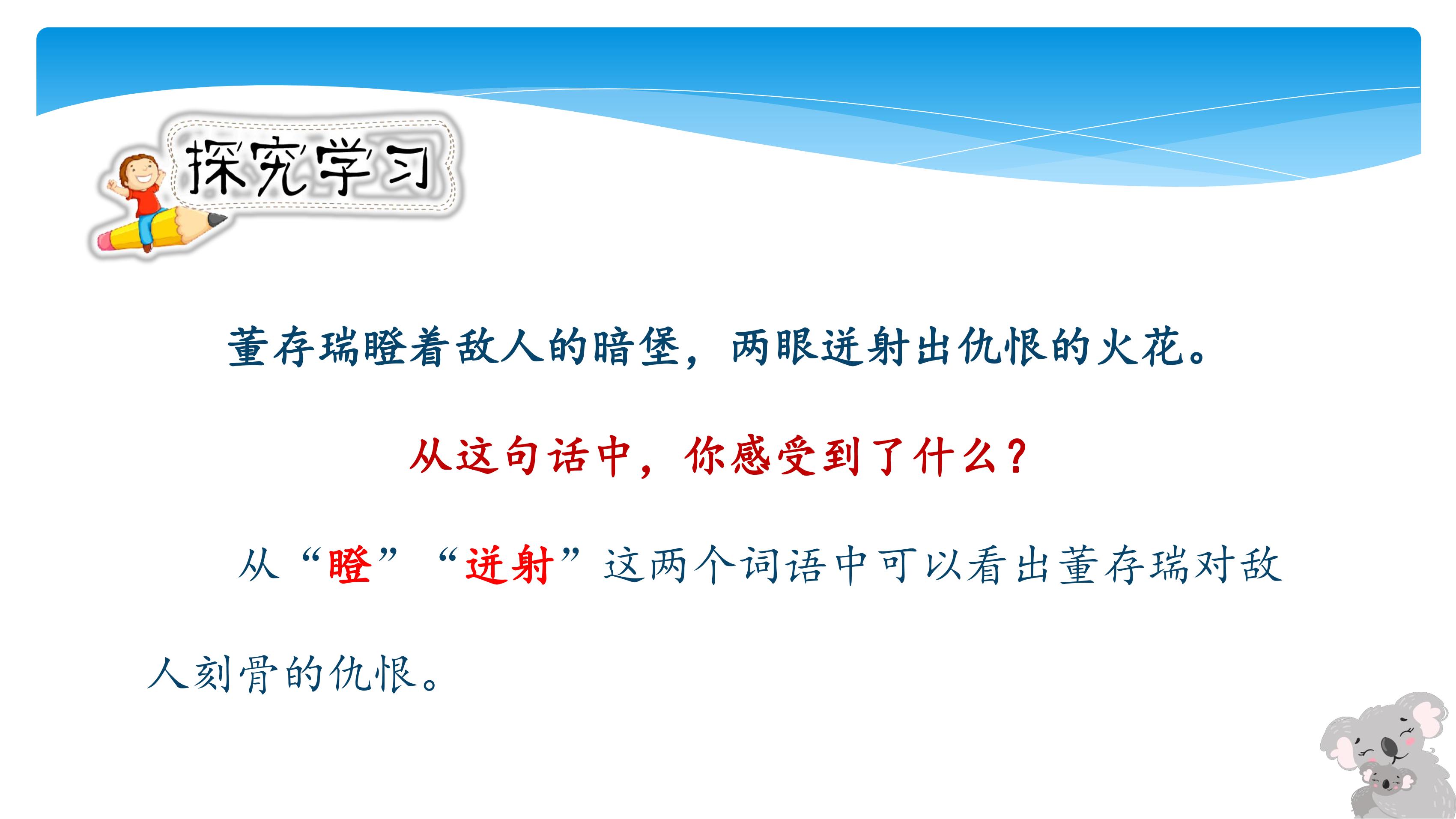 探究学习

董存瑞瞪着敌人的暗堡，两眼迸射出仇恨的火花。

从这句话中，你感受到了什么？

从“瞪”“迸射”这两个词语中可以看出董存瑞对敌人刻骨的仇恨。